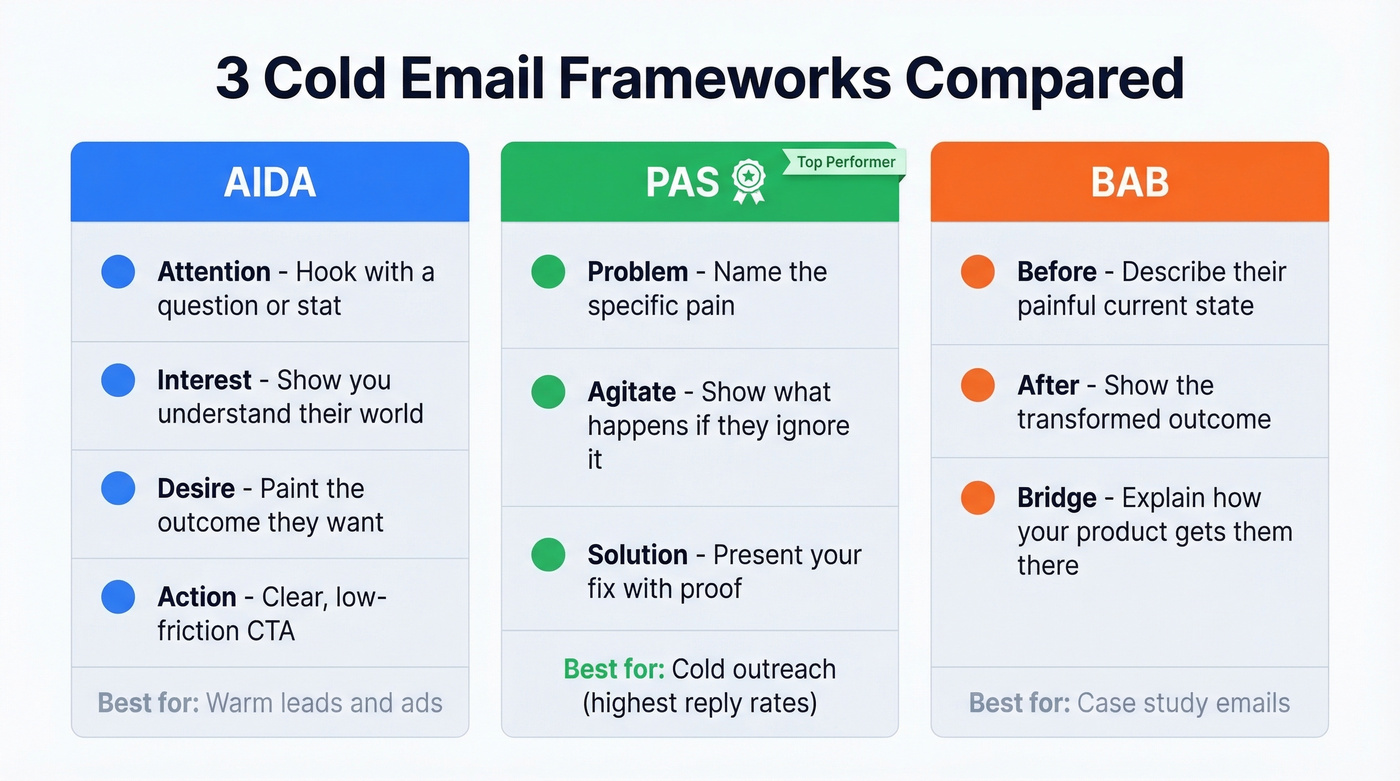 3 Cold Email Frameworks Compared

AIDA

Attention - Hook with a question or stat

Interest - Show you understand their world

Desire - Paint the outcome they want

Action - Clear, low-friction CTA

Best for: Warm leads and ads

PAS

Top Performer

Problem - Name the specific pain

Agitate - Show what happens if they ignore it

Solution - Present your fix with proof

Best for: Cold outreach (highest reply rates)

BAB

Before - Describe their painful current state

After - Show the transformed outcome

Bridge - Explain how your product gets them there

Best for: Case study emails